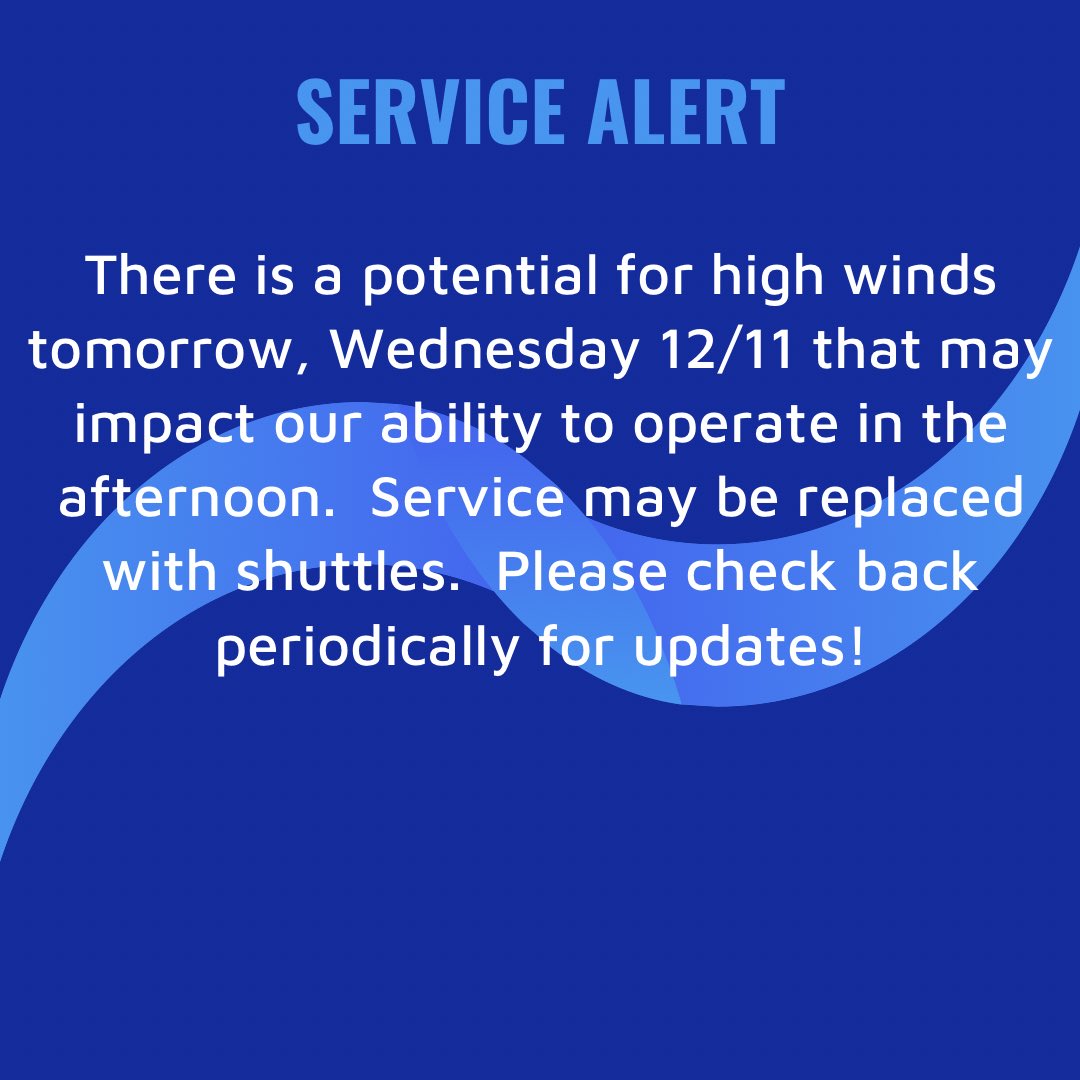 SERVICE ALERT

There is a potential for high winds tomorrow, Wednesday 12/11 that may impact our ability to operate in the afternoon.  Service may be replaced with shuttles.  Please check back periodically for updates!